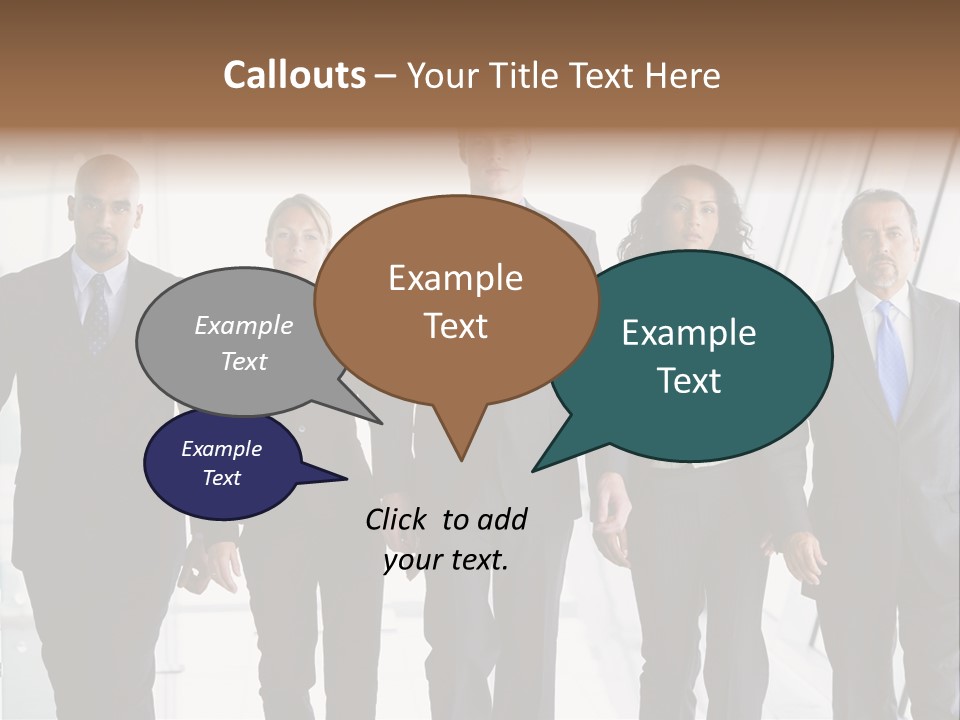 Callouts – Your Title Text Here

Example Text

Example Text

Example Text

Example Text

Click to add your text.